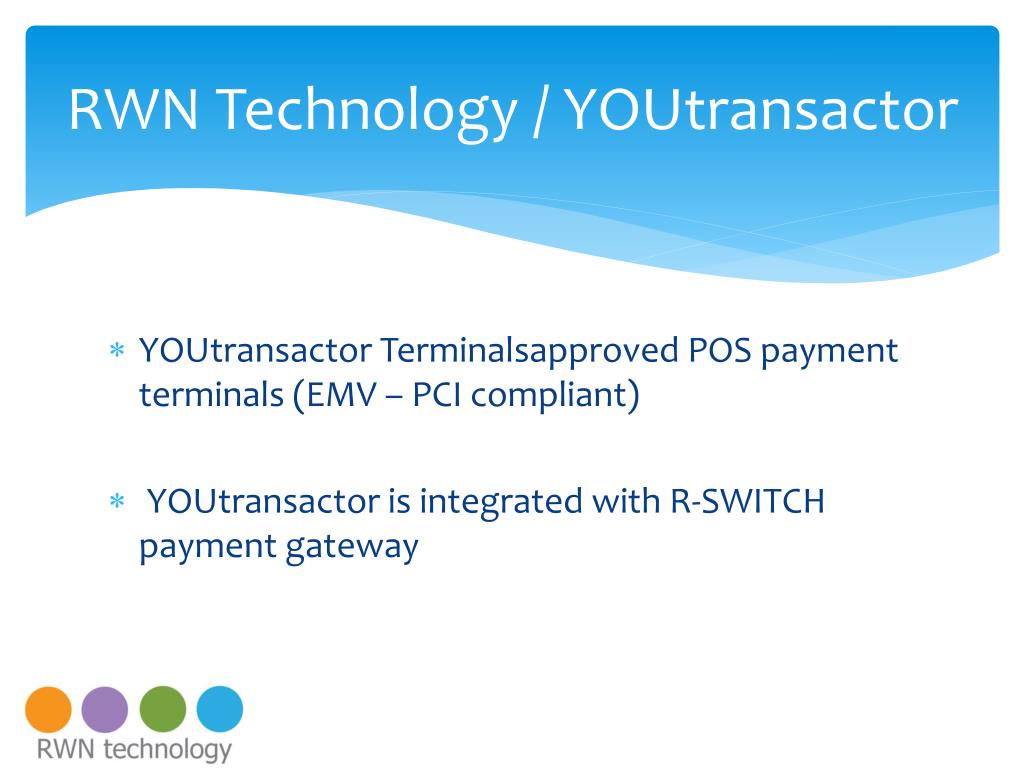 RWN Technology / YOUtransactor

∗ YOUtransactor Terminalsapproved POS payment terminals (EMV – PCI compliant)

∗ YOUtransactor is integrated with R-SWITCH payment gateway

RWN technology